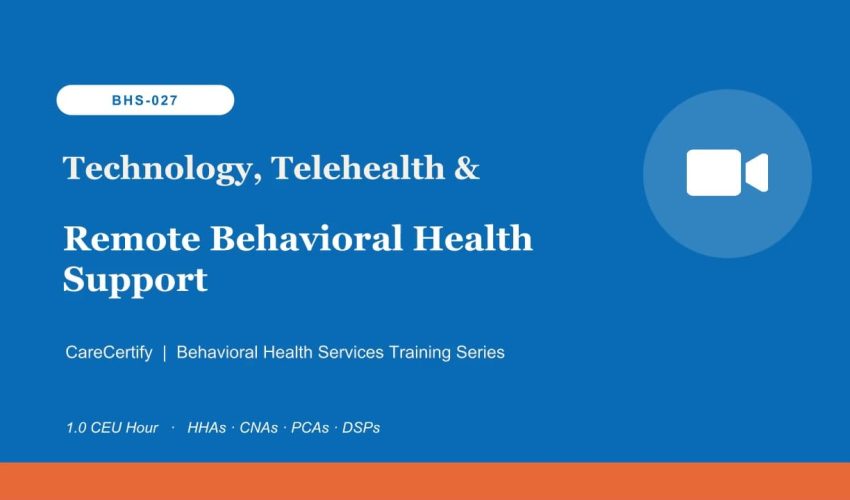 BHS-027

Technology, Telehealth &

Remote Behavioral Health Support

CareCertify | Behavioral Health Services Training Series

1.0 CEU Hour · HHAs · CNAs · PCAs · DSPs